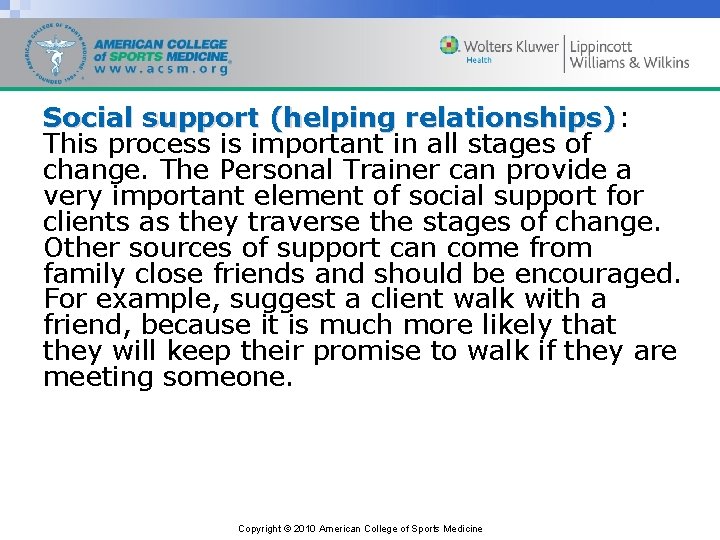 AMERICAN COLLEGE OF SPORTS MEDICINE FOUNDED 1954

AMERICAN COLLEGE of SPORTS MEDICINE
www.acsm.org

Wolters Kluwer Health | Lippincott Williams & Wilkins

Social support (helping relationships): This process is important in all stages of change. The Personal Trainer can provide a very important element of social support for clients as they traverse the stages of change. Other sources of support can come from family close friends and should be encouraged. For example, suggest a client walk with a friend, because it is much more likely that they will keep their promise to walk if they are meeting someone.

Copyright © 2010 American College of Sports Medicine